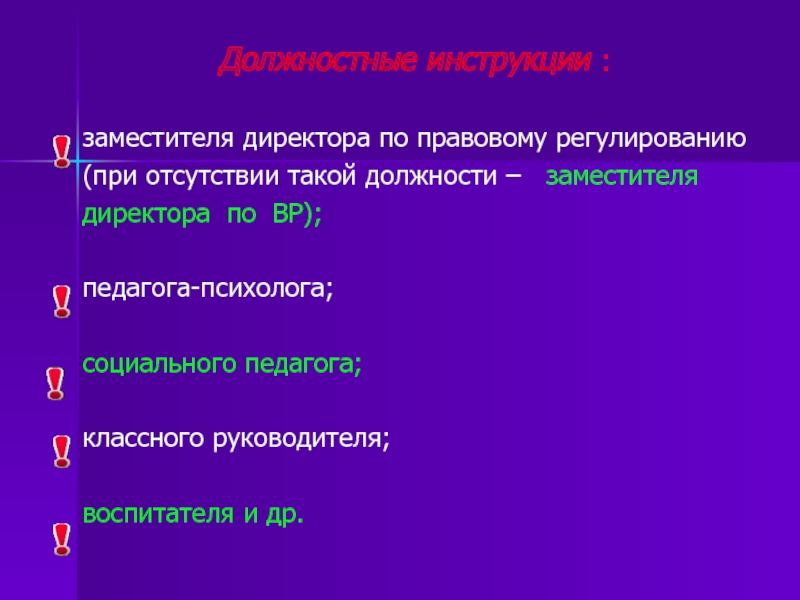 Должностные инструкции :

заместителя директора по правовому регулированию (при отсутствии такой должности – заместителя директора по ВР);

педагога-психолога;

социального педагога;

классного руководителя;

воспитателя и др.